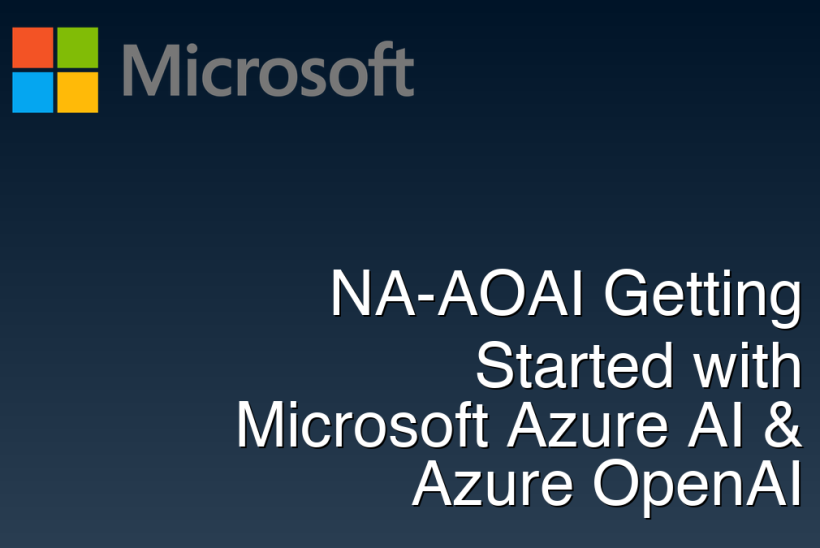 Microsoft

NA-AOAI Getting Started with Microsoft Azure AI & Azure OpenAI